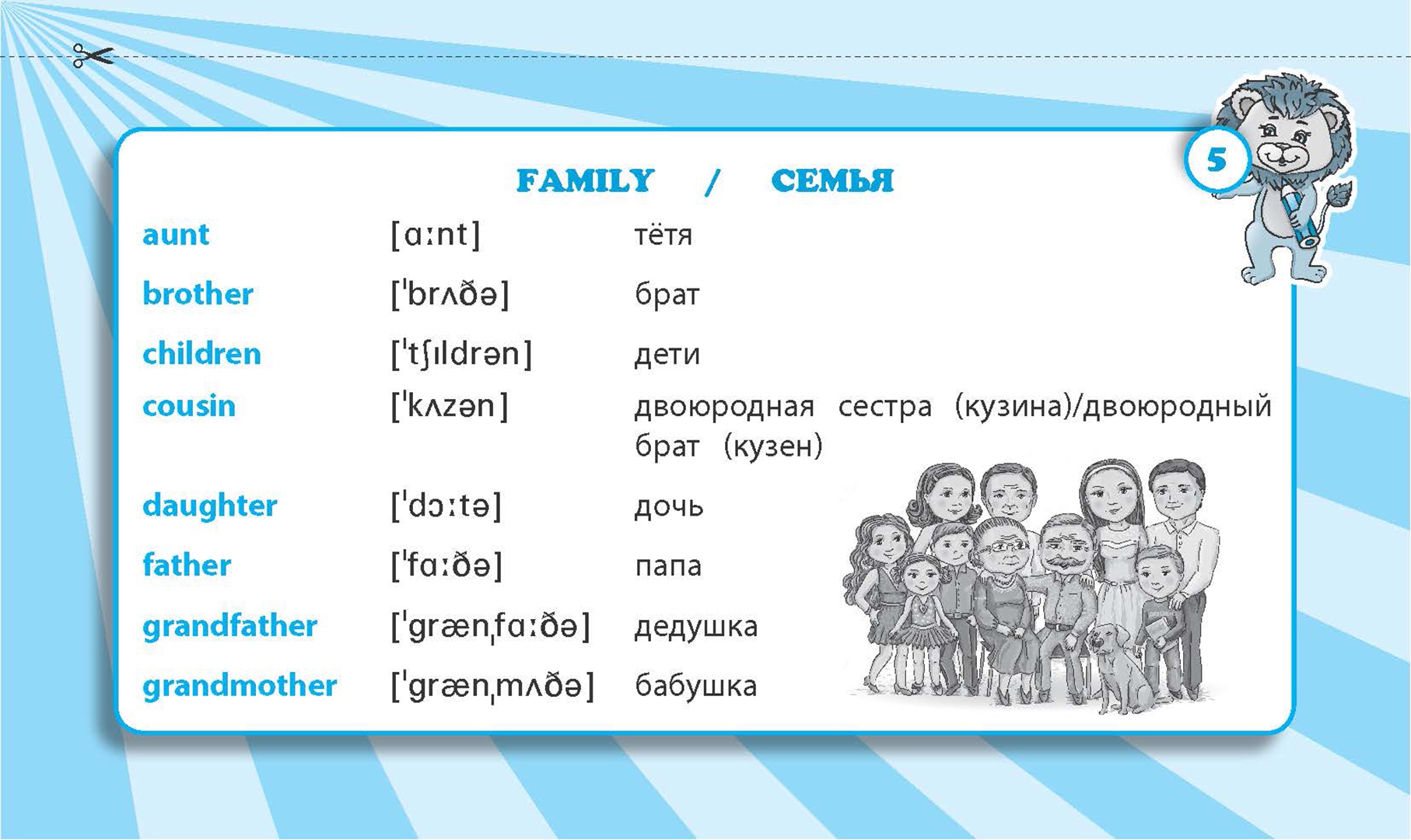 5

FAMILY / СЕМЬЯ

| | | |
|---|---|---|
| aunt | [ɑːnt] | тётя |
| brother | [ˈbrʌðə] | брат |
| children | [ˈtʃɪldrən] | дети |
| cousin | [ˈkʌzən] | двоюродная сестра (кузина)/двоюродный брат (кузен) |
| daughter | [ˈdɔːtə] | дочь |
| father | [ˈfɑːðə] | папа |
| grandfather | [ˈgrænˌfɑːðə] | дедушка |
| grandmother | [ˈgrænˌmʌðə] | бабушка |